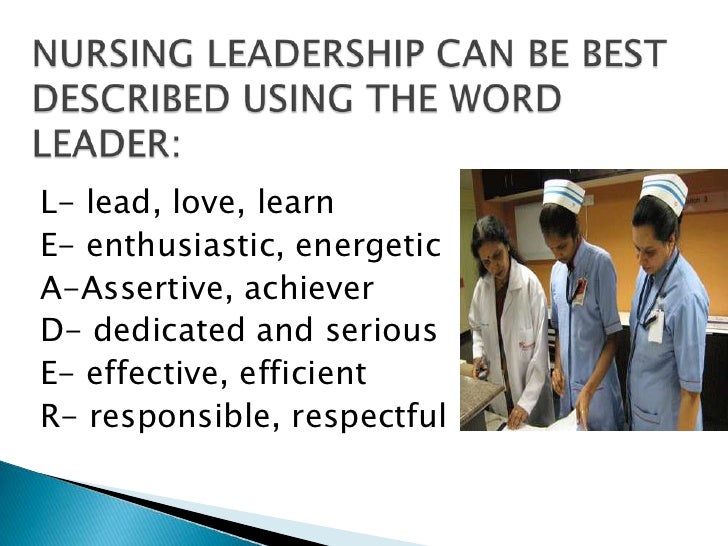 NURSING LEADERSHIP CAN BE BEST DESCRIBED USING THE WORD LEADER:

L- lead, love, learn
E- enthusiastic, energetic
A-Assertive, achiever
D- dedicated and serious
E- effective, efficient
R- responsible, respectful